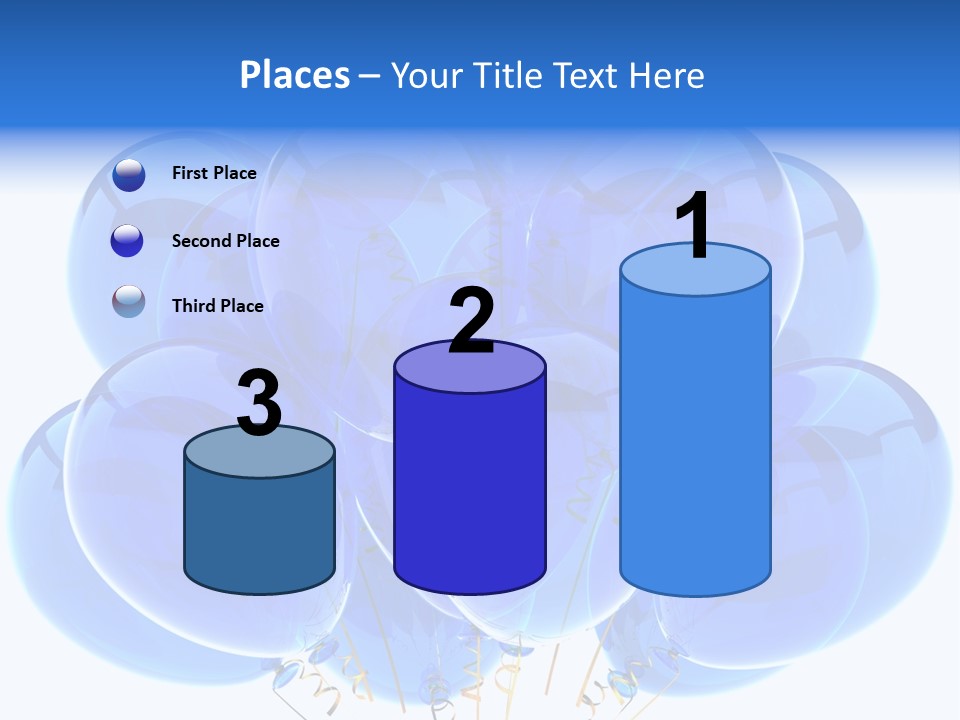 Places – Your Title Text Here

First Place

Second Place

Third Place

3

2

1